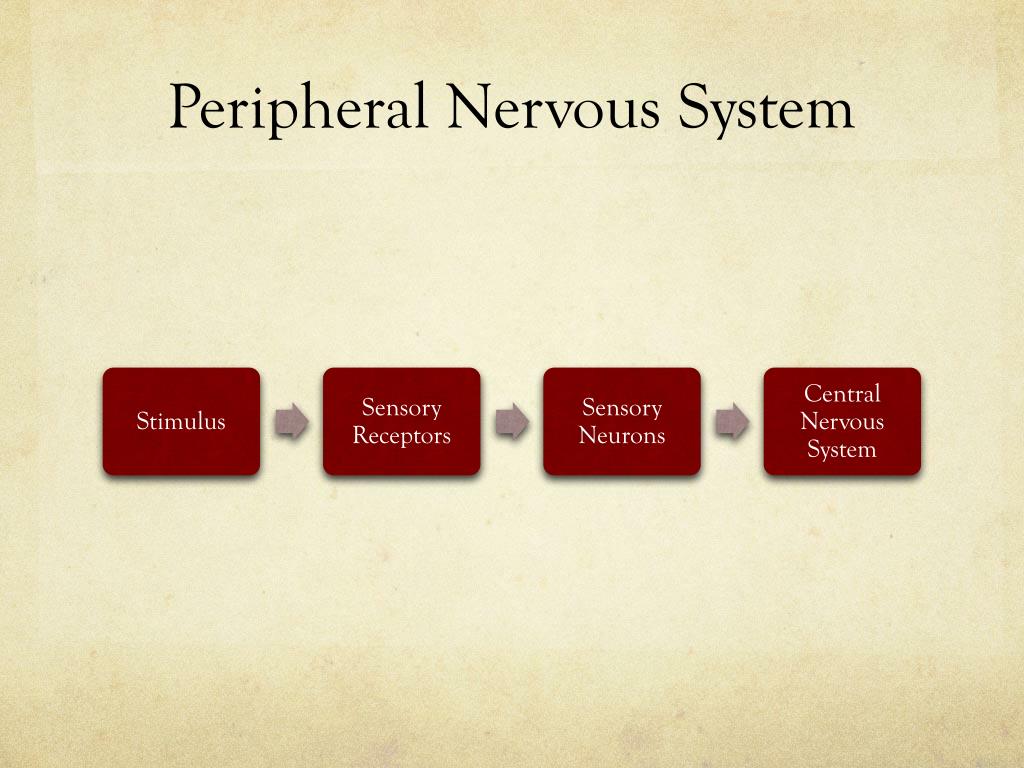 Peripheral Nervous System

Stimulus

Sensory Receptors

Sensory Neurons

Central Nervous System